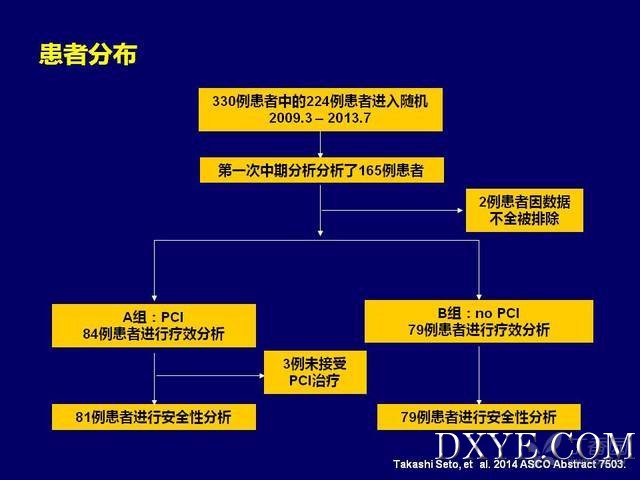 患者分布

330例患者中的224例患者进入随机
2009.3 – 2013.7

第一次中期分析分析了165例患者

2例患者因数据不全被排除

A组：PCI
84例患者进行疗效分析

B组：no PCI
79例患者进行疗效分析

3例未接受PCI治疗

81例患者进行安全性分析

79例患者进行安全性分析

DXYE.COM

Takashi Seto, et al. 2014 ASCO Abstract 7503.